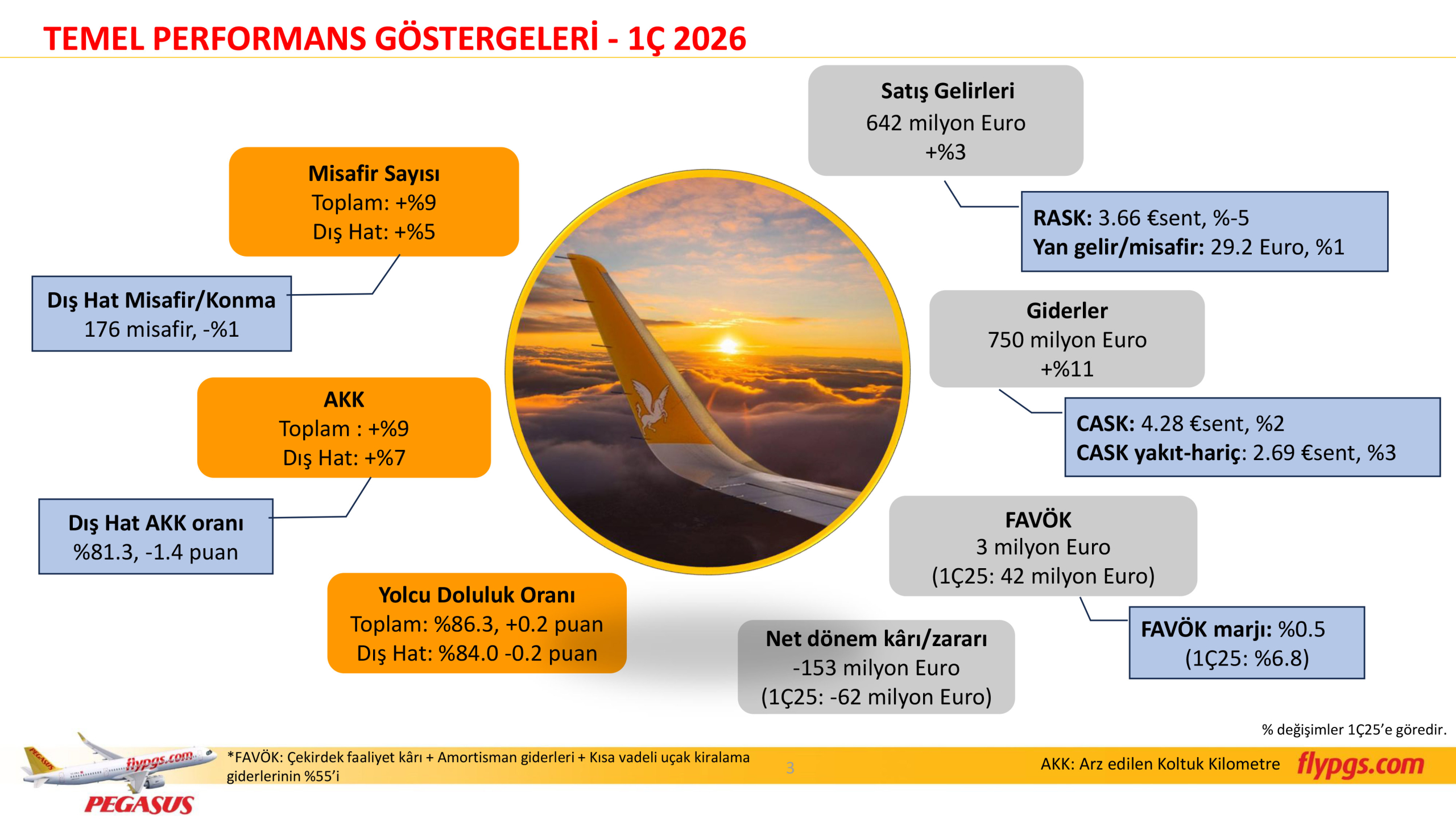 TEMEL PERFORMANS GÖSTERGELERİ - 1Ç 2026

Misafir Sayısı
Toplam: +%9
Dış Hat: +%5

Dış Hat Misafir/Konma
176 misafir, -%1

AKK
Toplam : +%9
Dış Hat: +%7

Dış Hat AKK oranı
%81.3, -1.4 puan

Yolcu Doluluk Oranı
Toplam: %86.3, +0.2 puan
Dış Hat: %84.0 -0.2 puan

Satış Gelirleri
642 milyon Euro
+%3

RASK: 3.66 €sent, %-5
Yan gelir/misafir: 29.2 Euro, %1

Giderler
750 milyon Euro
+%11

CASK: 4.28 €sent, %2
CASK yakıt-hariç: 2.69 €sent, %3

FAVÖK
3 milyon Euro
(1Ç25: 42 milyon Euro)

FAVÖK marjı: %0.5
(1Ç25: %6.8)

Net dönem kârı/zararı
-153 milyon Euro
(1Ç25: -62 milyon Euro)

% değişimler 1Ç25'e göredir.

flypgs.com
PEGASUS

*FAVÖK: Çekirdek faaliyet kârı + Amortisman giderleri + Kısa vadeli uçak kiralama giderlerinin %55'i

3

AKK: Arz edilen Koltuk Kilometre

flypgs.com